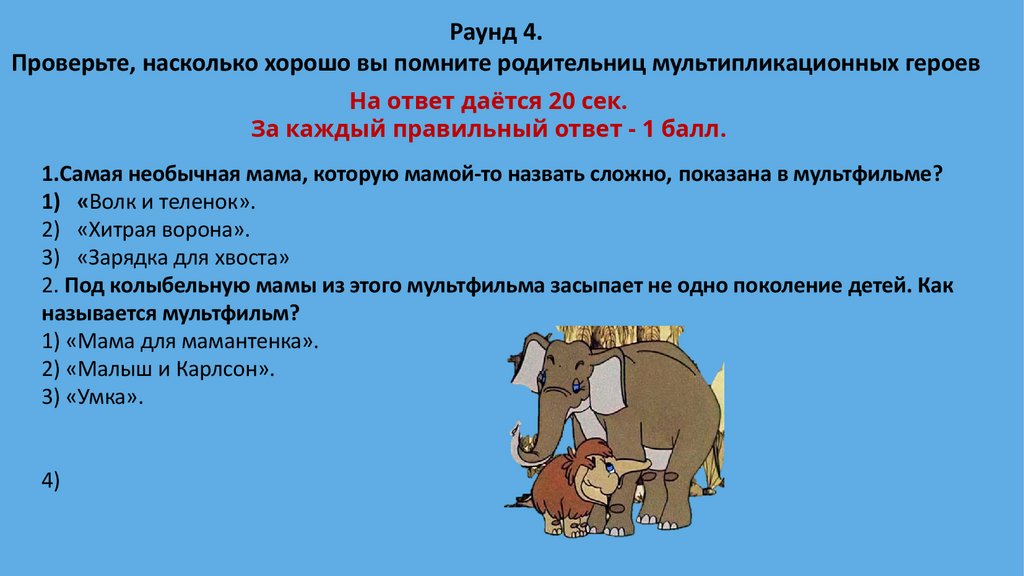 Раунд 4.
Проверьте, насколько хорошо вы помните родительниц мультипликационных героев

На ответ даётся 20 сек.
За каждый правильный ответ - 1 балл.

1.Самая необычная мама, которую мамой-то назвать сложно, показана в мультфильме?
1) «Волк и теленок».
2) «Хитрая ворона».
3) «Зарядка для хвоста»
2. Под колыбельную мамы из этого мультфильма засыпает не одно поколение детей. Как называется мультфильм?
1) «Мама для мамантенка».
2) «Малыш и Карлсон».
3) «Умка».

4)